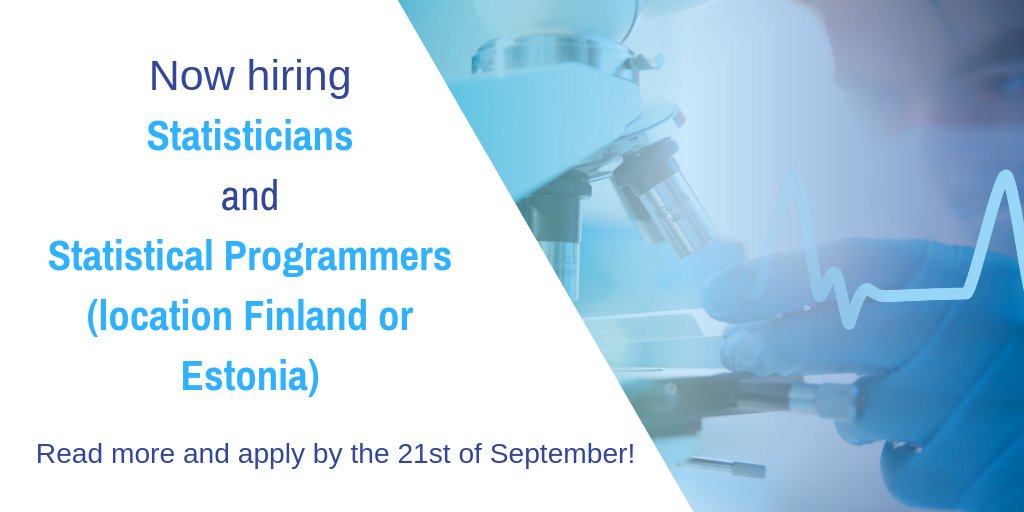 Now hiring
Statisticians
and
Statistical Programmers (location Finland or Estonia)

Read more and apply by the 21st of September!